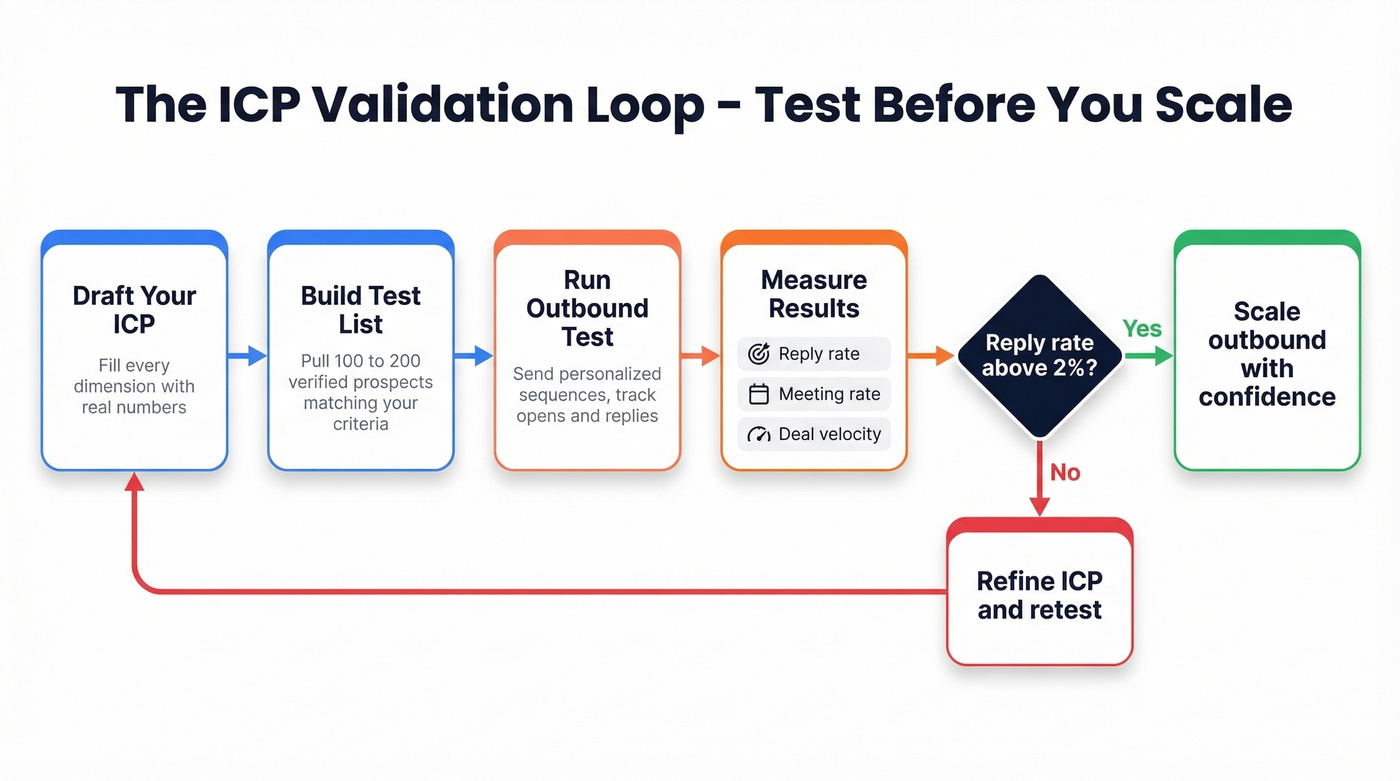 The ICP Validation Loop - Test Before You Scale

Draft Your ICP

Fill every dimension with real numbers

Build Test List

Pull 100 to 200 verified prospects matching your criteria

Run Outbound Test

Send personalized sequences, track opens and replies

Measure Results

Reply rate

Meeting rate

Deal velocity

Reply rate above 2%?

Yes

Scale outbound with confidence

No

Refine ICP and retest